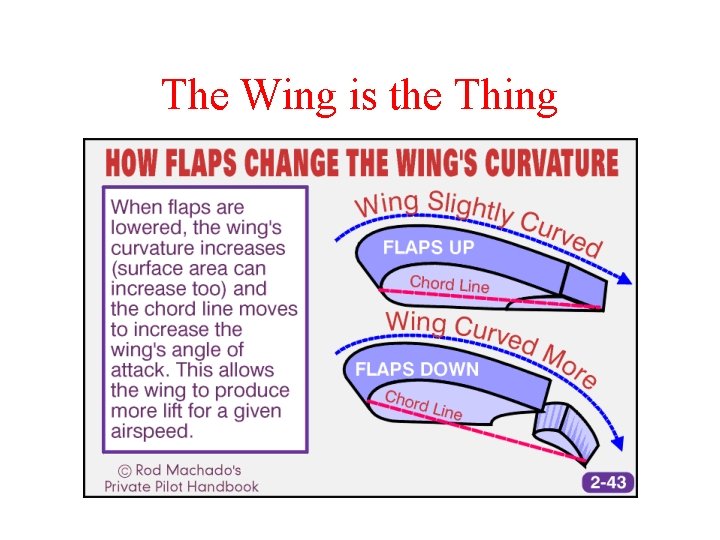 The Wing is the Thing

HOW FLAPS CHANGE THE WING'S CURVATURE

When flaps are lowered, the wing's curvature increases (surface area can increase too) and the chord line moves to increase the wing's angle of attack. This allows the wing to produce more lift for a given airspeed.

Wing Slightly Curved

FLAPS UP

Chord Line

Wing Curved More

FLAPS DOWN

Chord Line

© Rod Machado's Private Pilot Handbook

2-43